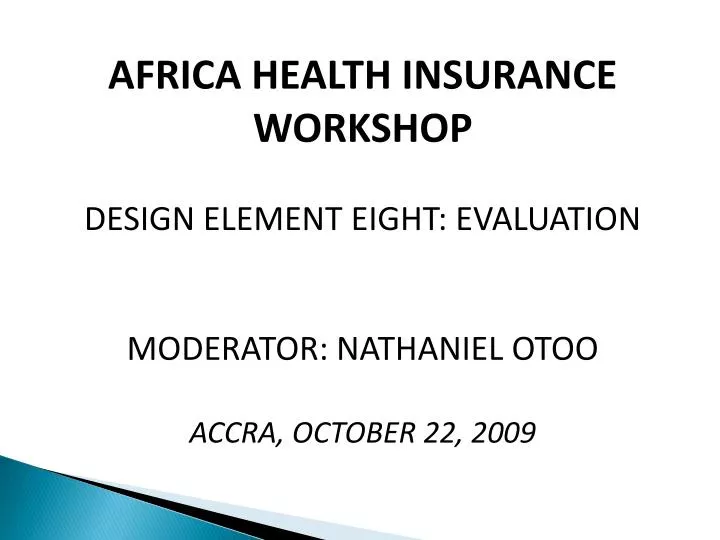 AFRICA HEALTH INSURANCE WORKSHOP

DESIGN ELEMENT EIGHT: EVALUATION

MODERATOR: NATHANIEL OTOO

ACCRA, OCTOBER 22, 2009